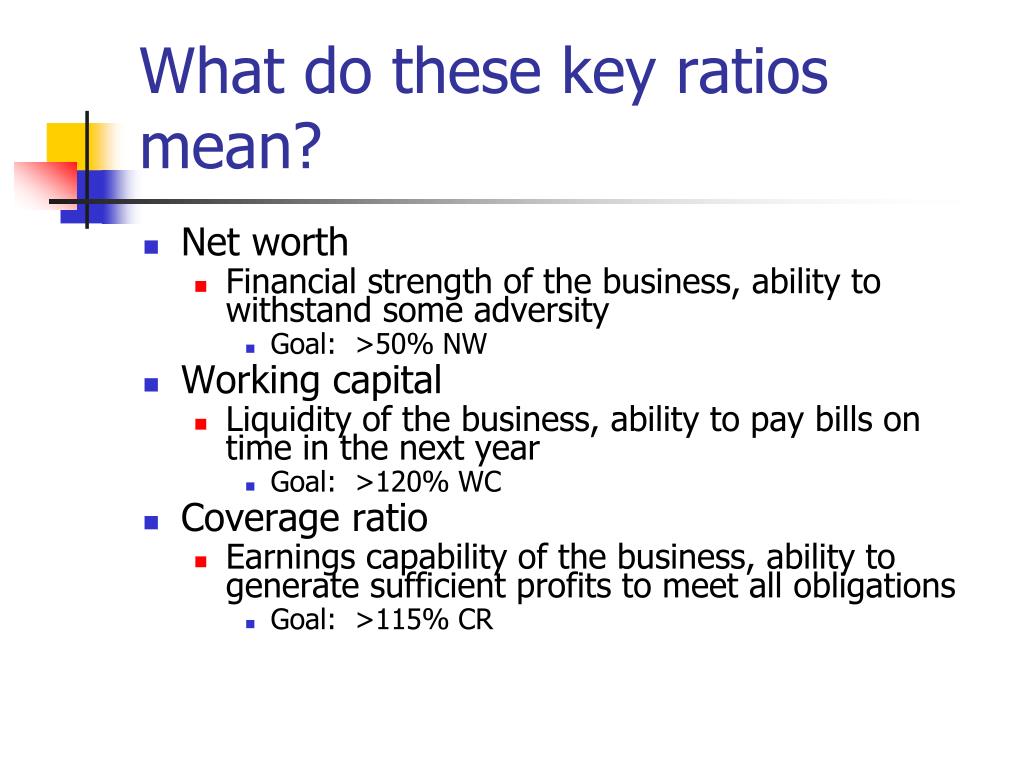 What do these key ratios mean?

Net worth
Financial strength of the business, ability to withstand some adversity
Goal: >50% NW

Working capital
Liquidity of the business, ability to pay bills on time in the next year
Goal: >120% WC

Coverage ratio
Earnings capability of the business, ability to generate sufficient profits to meet all obligations
Goal: >115% CR